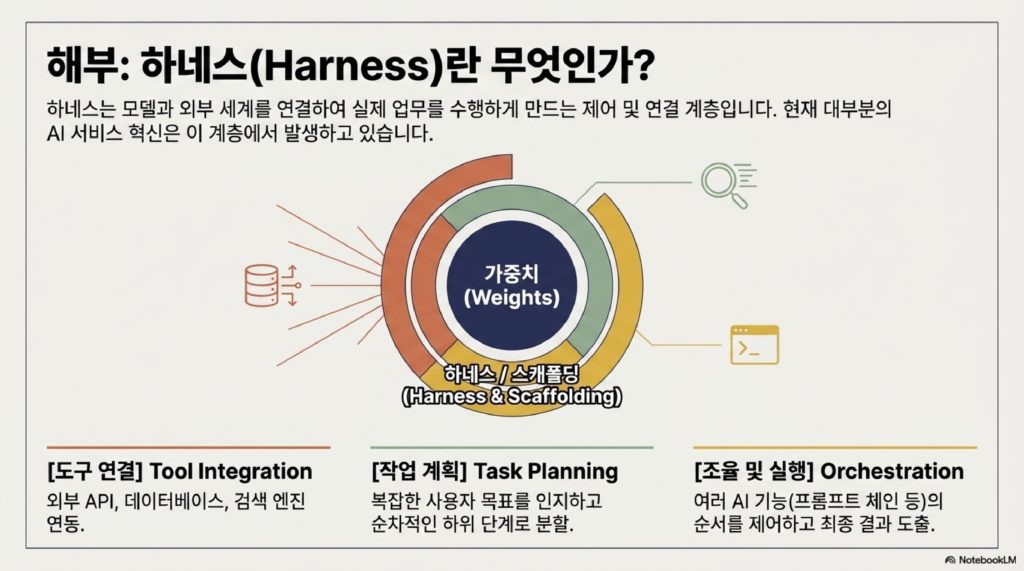 해부: 하네스(Harness)란 무엇인가?

하네스는 모델과 외부 세계를 연결하여 실제 업무를 수행하게 만드는 제어 및 연결 계층입니다. 현재 대부분의 AI 서비스 혁신은 이 계층에서 발생하고 있습니다.

가중치 (Weights)

하네스 / 스캐폴딩 (Harness & Scaffolding)

[도구 연결] Tool Integration
외부 API, 데이터베이스, 검색 엔진 연동.

[작업 계획] Task Planning
복잡한 사용자 목표를 인지하고 순차적인 하위 단계로 분할.

[조율 및 실행] Orchestration
여러 AI 기능(프롬프트 체인 등)의 순서를 제어하고 최종 결과 도출.

NotebookLM